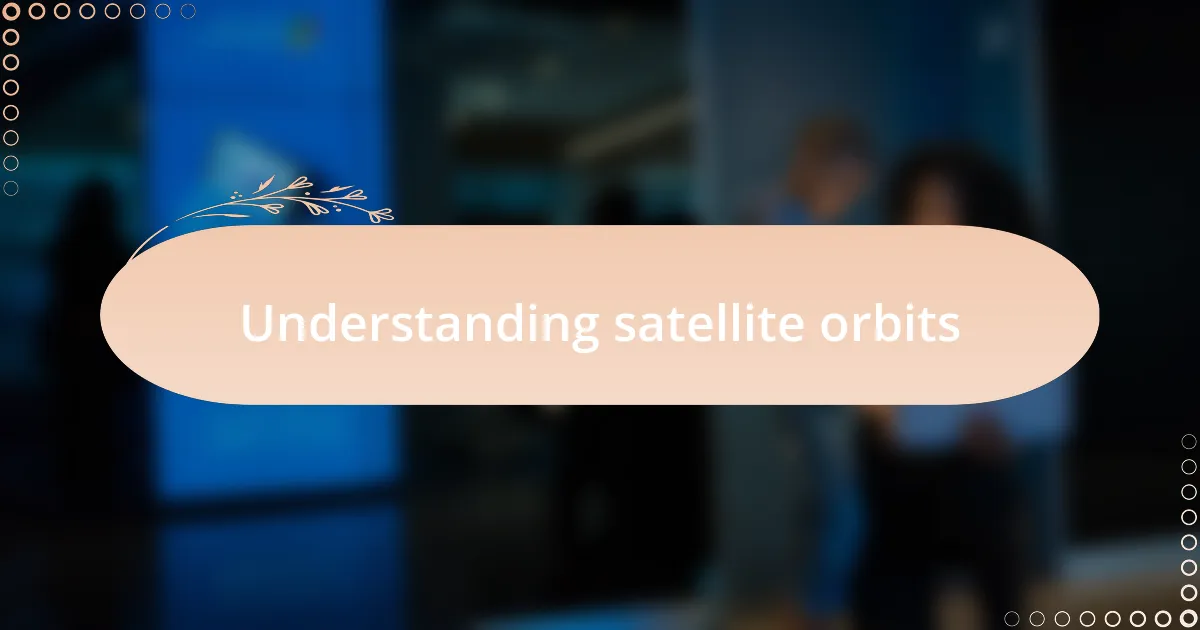 Understanding satellite orbits